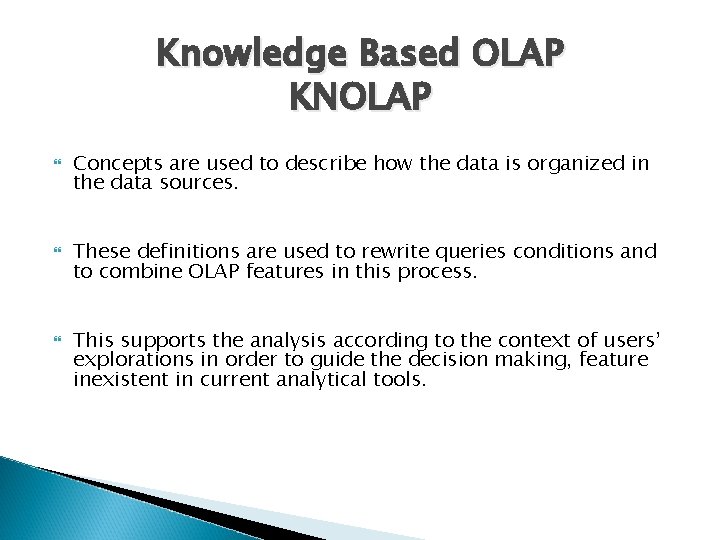 Knowledge Based OLAP
KNOLAP

Concepts are used to describe how the data is organized in the data sources.

These definitions are used to rewrite queries conditions and to combine OLAP features in this process.

This supports the analysis according to the context of users' explorations in order to guide the decision making, feature inexistent in current analytical tools.